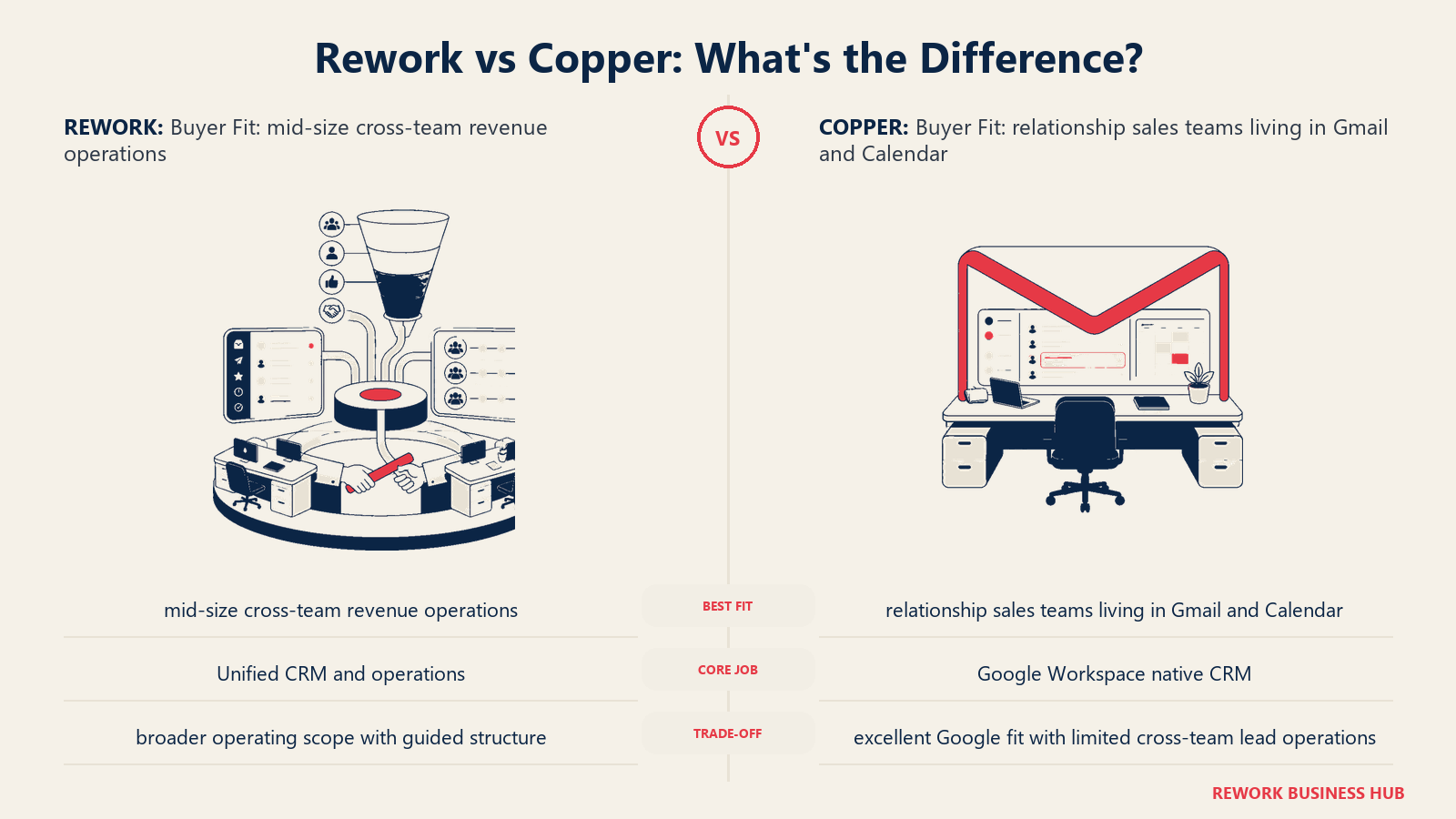 Rework vs Copper: What's the Difference?

REWORK: Buyer Fit: mid-size cross-team revenue operations

VS

COPPER: Buyer Fit: relationship sales teams living in Gmail and Calendar

| mid-size cross-team revenue operations | BEST FIT | relationship sales teams living in Gmail and Calendar |
|---|---|---|
| Unified CRM and operations | CORE JOB | Google Workspace native CRM |
| broader operating scope with guided structure | TRADE-OFF | excellent Google fit with limited cross-team lead operations |

REWORK BUSINESS HUB